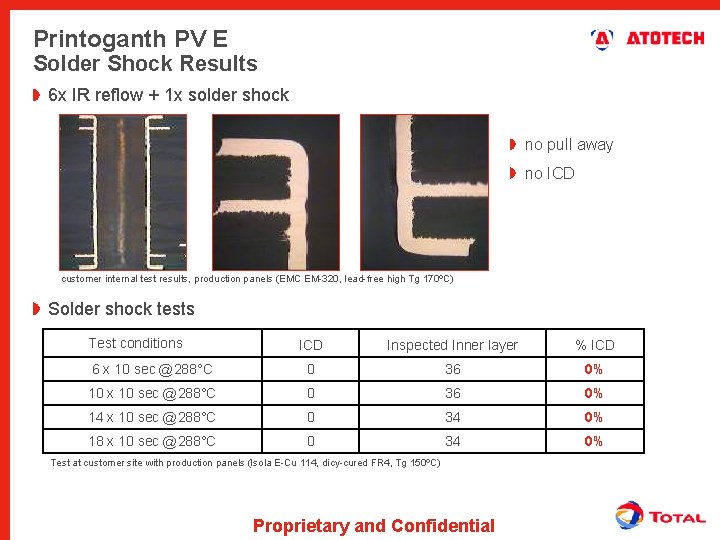 Printoganth PV E
Solder Shock Results

ATOTECH

6x IR reflow + 1x solder shock

no pull away

no ICD

customer internal test results, production panels (EMC EM-320, lead-free high Tg 170°C)

Solder shock tests

| Test conditions | ICD | Inspected Inner layer | % ICD |
|---|---|---|---|
| 6 x 10 sec @288°C | 0 | 36 | 0% |
| 10 x 10 sec @288°C | 0 | 36 | 0% |
| 14 x 10 sec @288°C | 0 | 34 | 0% |
| 18 x 10 sec @288°C | 0 | 34 | 0% |

Test at customer site with production panels (Isola E-Cu 114, dicy-cured FR4, Tg 150°C)

Proprietary and Confidential

TOTAL